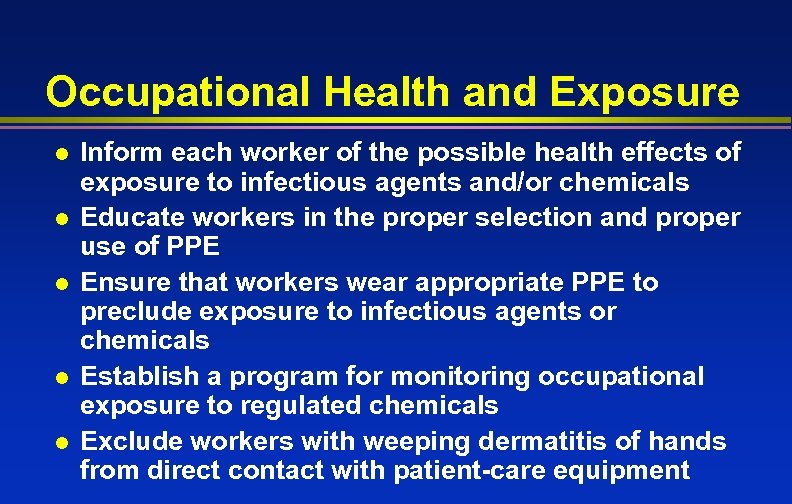 Occupational Health and Exposure

- Inform each worker of the possible health effects of exposure to infectious agents and/or chemicals
- Educate workers in the proper selection and proper use of PPE
- Ensure that workers wear appropriate PPE to preclude exposure to infectious agents or chemicals
- Establish a program for monitoring occupational exposure to regulated chemicals
- Exclude workers with weeping dermatitis of hands from direct contact with patient-care equipment